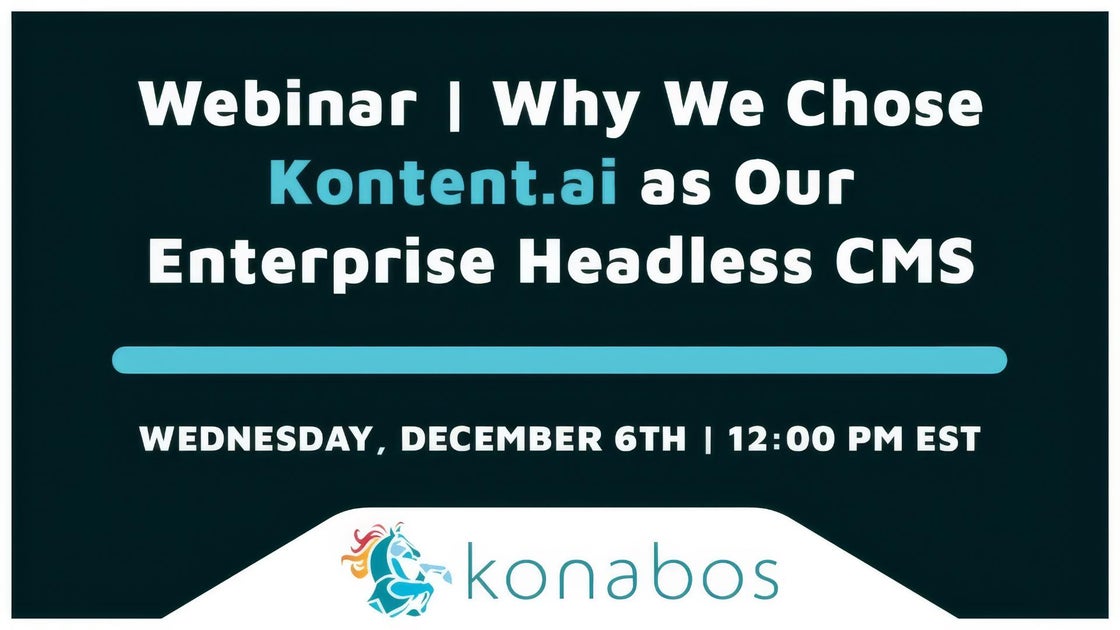 Webinar | Why We Chose Kontent.ai as Our Enterprise Headless CMS

WEDNESDAY, DECEMBER 6TH | 12:00 PM EST

konabos